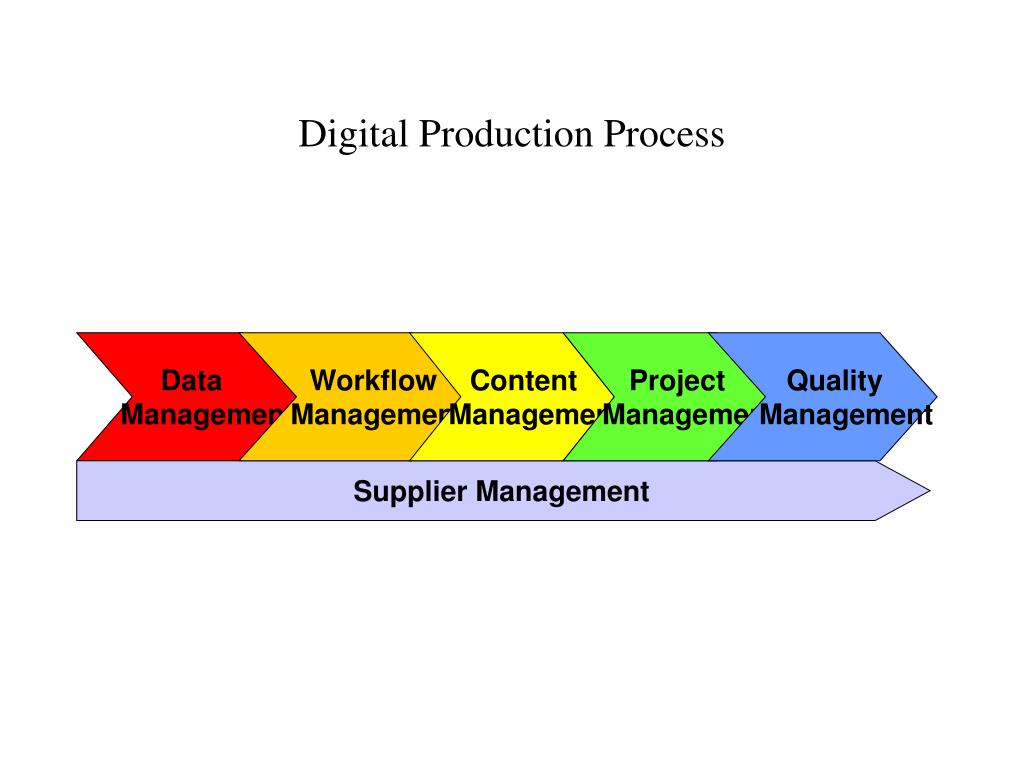 Digital Production Process

Data Managemen

Workflow Managemen

Content Managemen

Project Manageme

Quality Management

Supplier Management